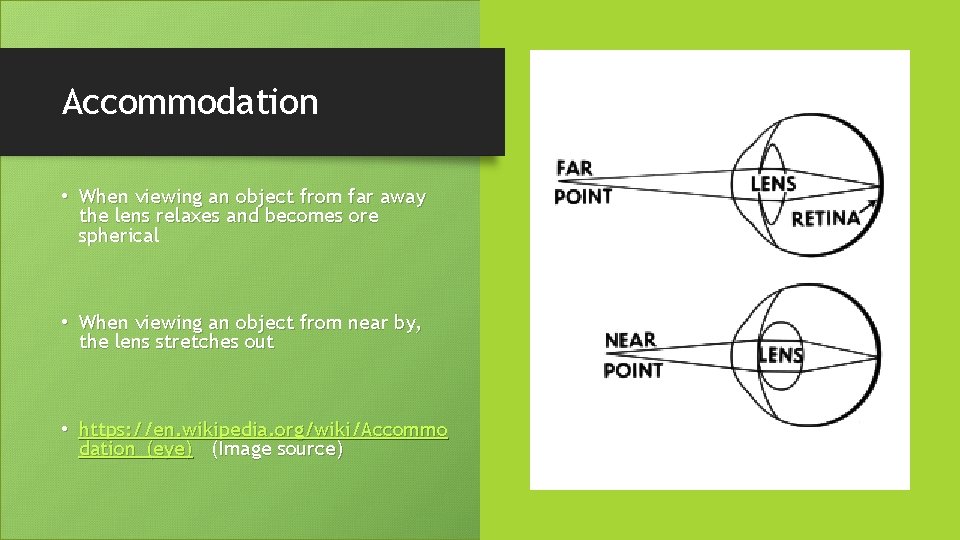 Accommodation

• When viewing an object from far away the lens relaxes and becomes ore spherical

• When viewing an object from near by, the lens stretches out

• https://en.wikipedia.org/wiki/Accommodation_(eye) (Image source)

FAR POINT

LENS

RETINA

NEAR POINT

LENS